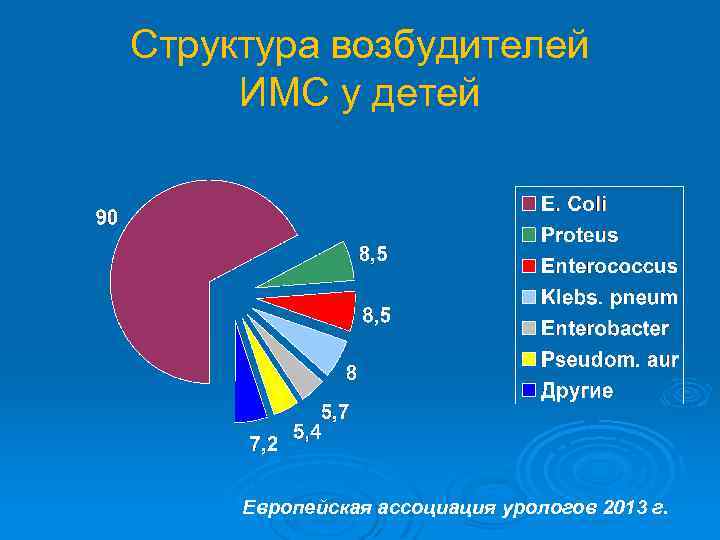 Структура возбудителей ИМС у детей

90

8,5

8,5

8

5,7

5,4

7,2

E. Coli
Proteus
Enterococcus
Klebs. pneum
Enterobacter
Pseudom. aur
Другие

Европейская ассоциация урологов 2013 г.